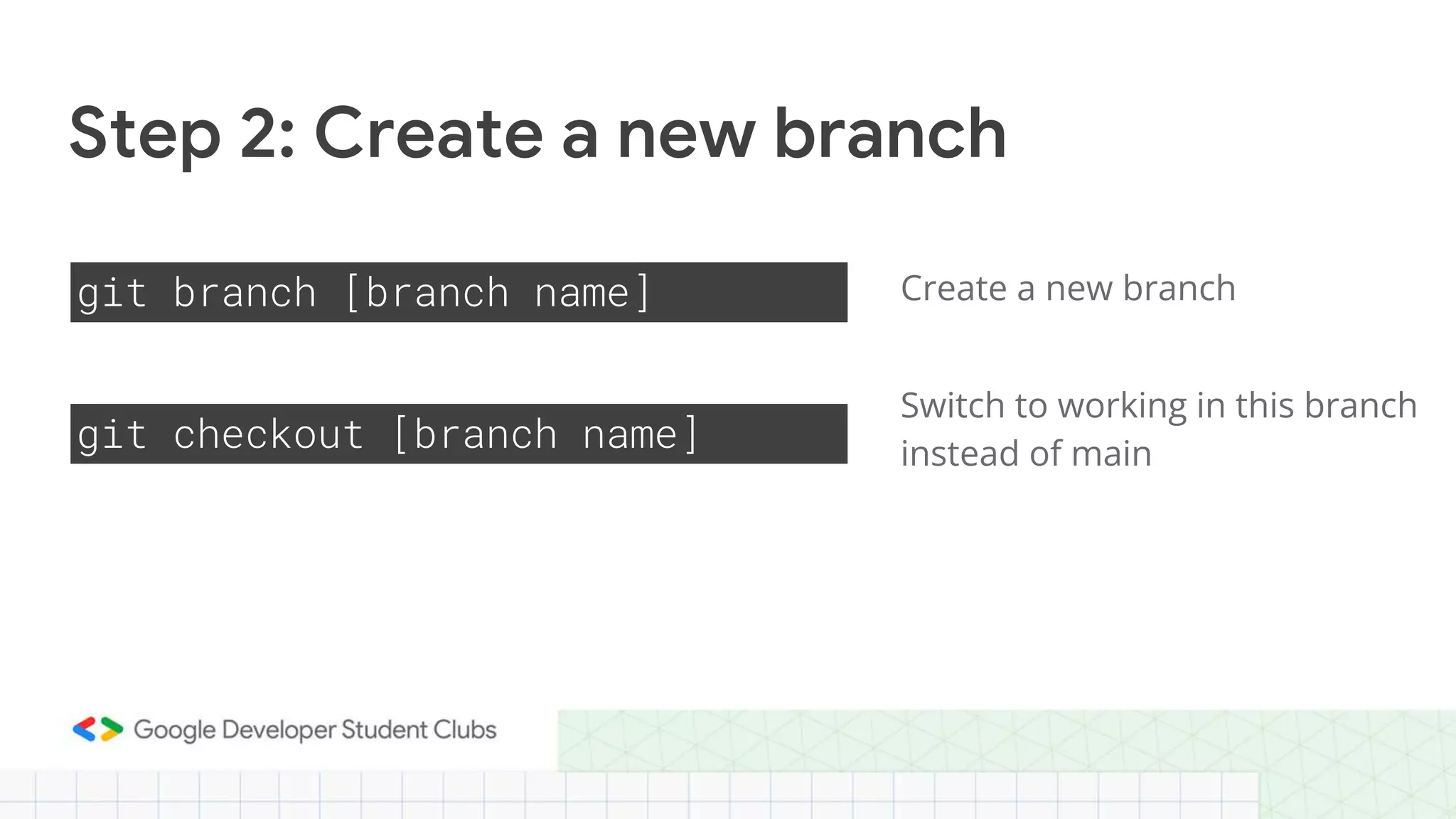 Step 2: Create a new branch

git branch [branch name]

Create a new branch

git checkout [branch name]

Switch to working in this branch instead of main

Google Developer Student Clubs